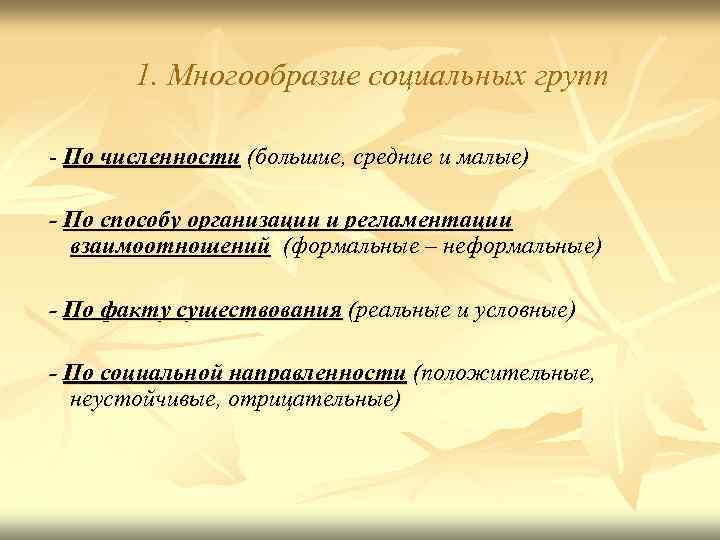 1. Многообразие социальных групп

- По численности (большие, средние и малые)

- По способу организации и регламентации взаимоотношений (формальные – неформальные)

- По факту существования (реальные и условные)

- По социальной направленности (положительные, неустойчивые, отрицательные)